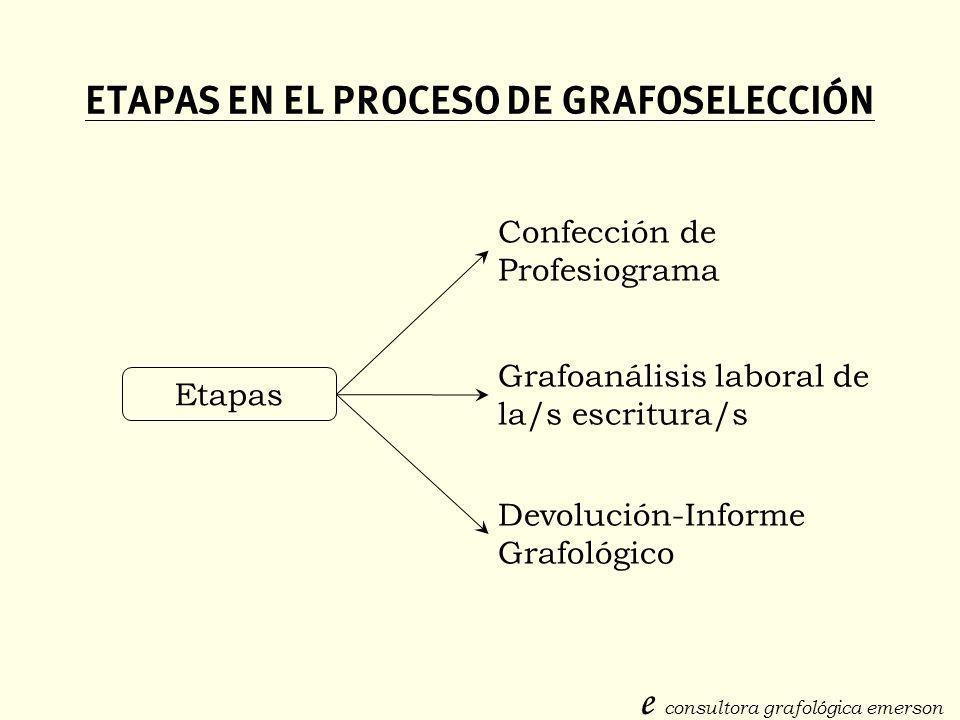 ETAPAS EN EL PROCESO DE GRAFOSELECCIÓN

Etapas

Confección de Profesiograma

Grafoanálisis laboral de la/s escritura/s

Devolución-Informe Grafológico

e consultora grafológica emerson